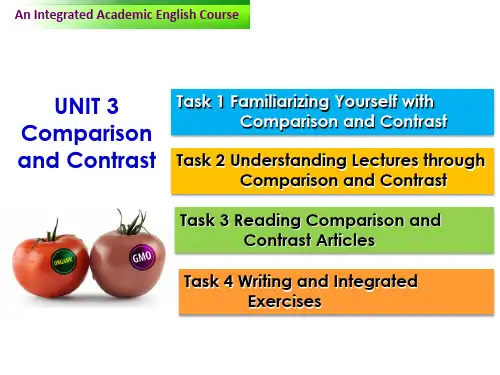 An Integrated Academic English Course

UNIT 3
Comparison and Contrast

ORGANIC

GMO

Task 1 Familiarizing Yourself with Comparison and Contrast

Task 2 Understanding Lectures through Comparison and Contrast

Task 3 Reading Comparison and Contrast Articles

Task 4 Writing and Integrated Exercises